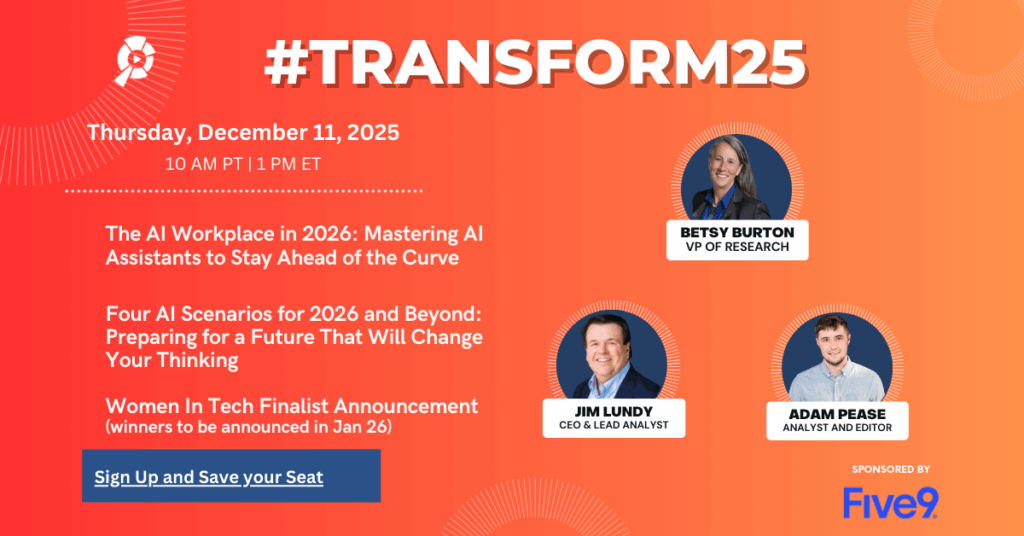 #TRANSFORM25

Thursday, December 11, 2025

10 AM PT | 1 PM ET

The AI Workplace in 2026: Mastering AI Assistants to Stay Ahead of the Curve

Four AI Scenarios for 2026 and Beyond: Preparing for a Future That Will Change Your Thinking

Women In Tech Finalist Announcement (winners to be announced in Jan 26)

Sign Up and Save your Seat

BETSY BURTON
VP OF RESEARCH

JIM LUNDY
CEO & LEAD ANALYST

ADAM PEASE
ANALYST AND EDITOR

SPONSORED BY

Five9